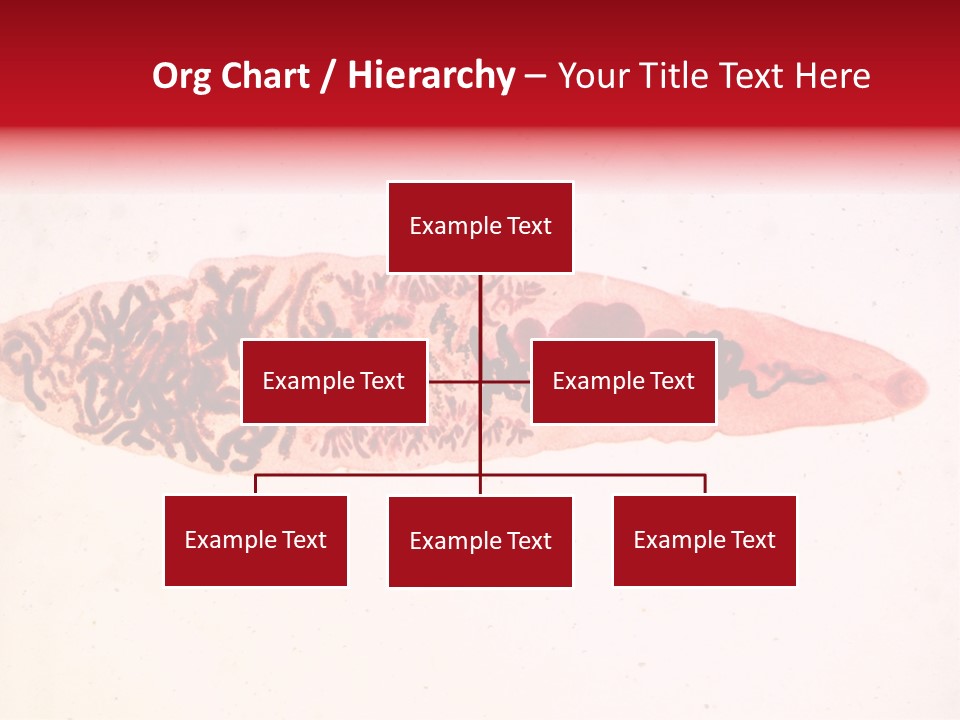 Org Chart / Hierarchy – Your Title Text Here

Example Text

Example Text

Example Text

Example Text

Example Text

Example Text